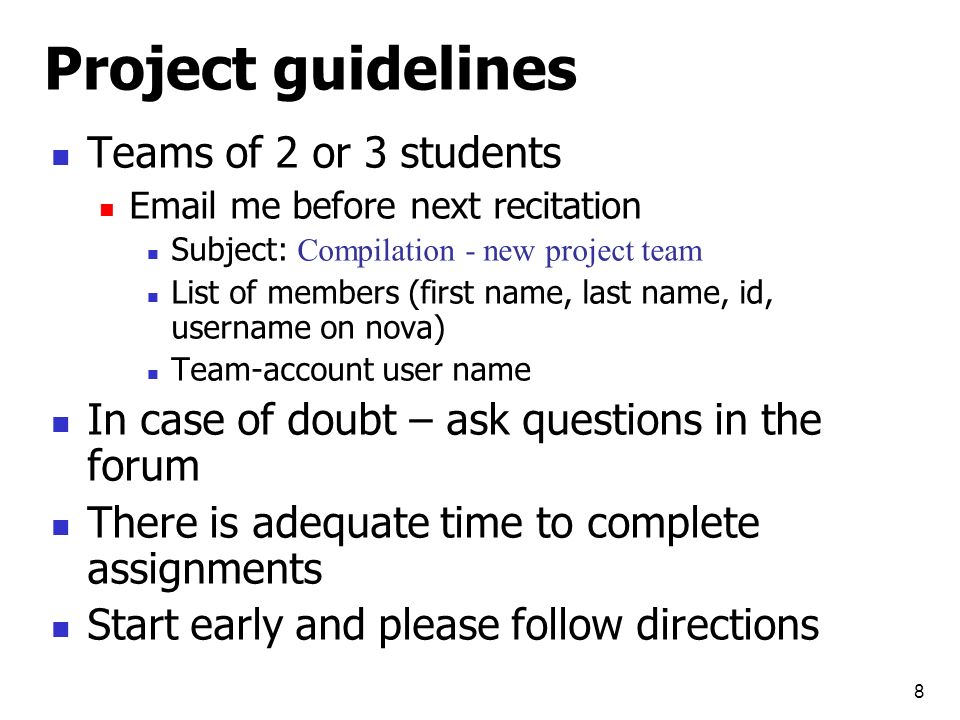 Project guidelines

- Teams of 2 or 3 students
  - Email me before next recitation
    - Subject: Compilation - new project team
    - List of members (first name, last name, id, username on nova)
    - Team-account user name
- In case of doubt – ask questions in the forum
- There is adequate time to complete assignments
- Start early and please follow directions

8